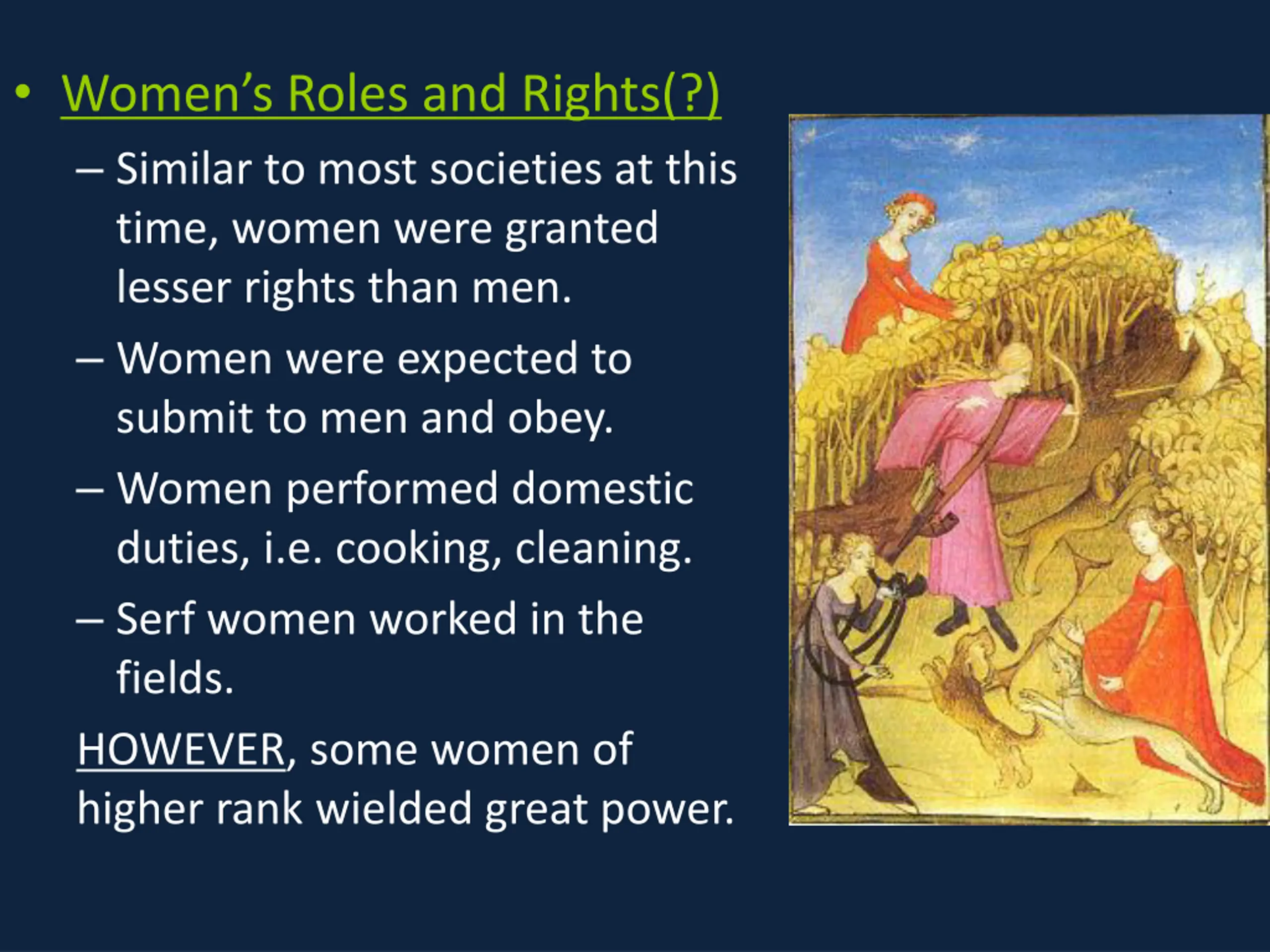 • Women's Roles and Rights(?)

– Similar to most societies at this time, women were granted lesser rights than men.

– Women were expected to submit to men and obey.

– Women performed domestic duties, i.e. cooking, cleaning.

– Serf women worked in the fields.

HOWEVER, some women of higher rank wielded great power.